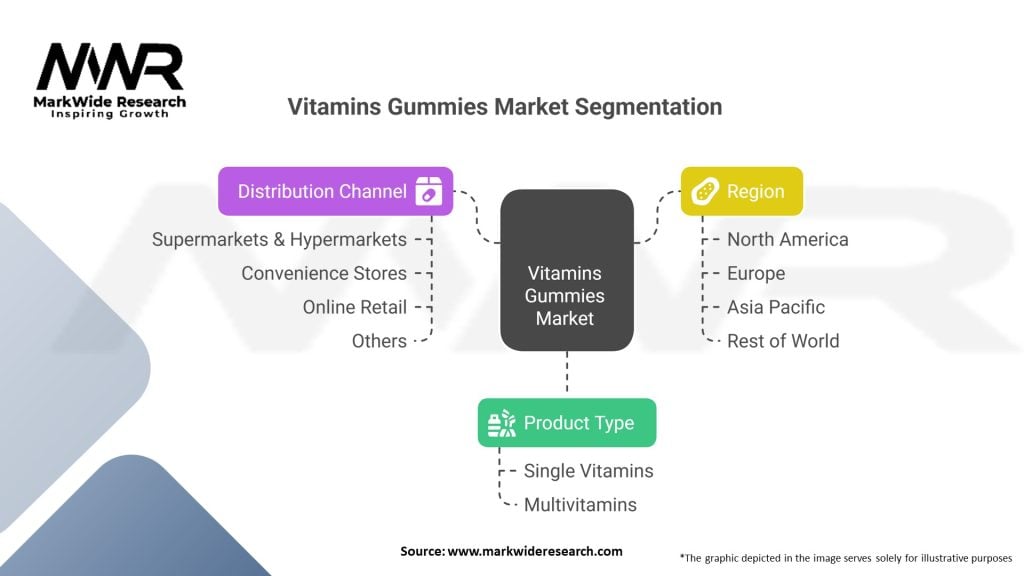 MWR
MarkWide Research
Inspiring Growth

Vitamins Gummies Market Segmentation

Distribution Channel
Supermarkets & Hypermarkets
Convenience Stores
Online Retail
Others

Vitamins Gummies Market

Region
North America
Europe
Asia Pacific
Rest of World

Product Type
Single Vitamins
Multivitamins

Source: www.markwideresearch.com

*The graphic depicted in the image serves solely for illustrative purposes